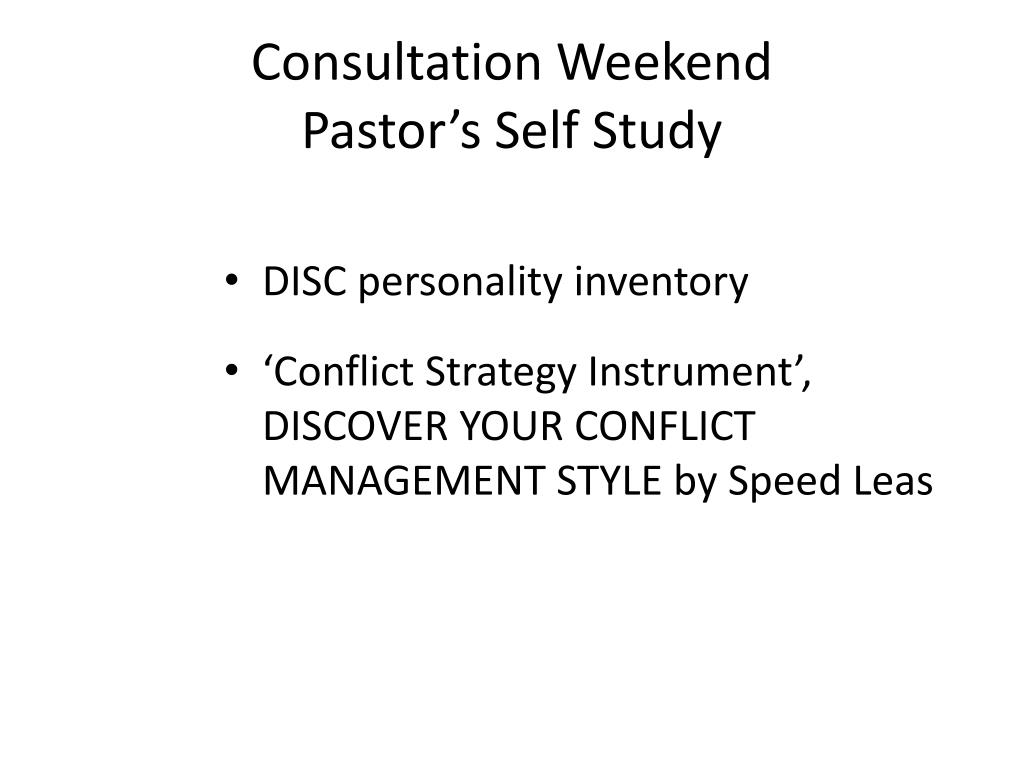 Consultation Weekend
Pastor’s Self Study

• DISC personality inventory

• ‘Conflict Strategy Instrument’, DISCOVER YOUR CONFLICT MANAGEMENT STYLE by Speed Leas